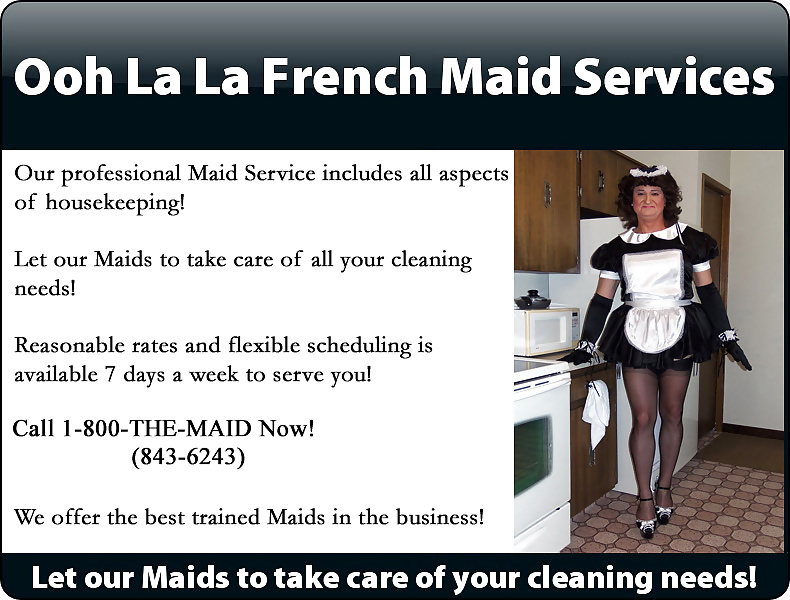 Ooh La La French Maid Services

Our professional Maid Service includes all aspects of housekeeping!

Let our Maids to take care of all your cleaning needs!

Reasonable rates and flexible scheduling is available 7 days a week to serve you!

Call 1-800-THE-MAID Now!
(843-6243)

We offer the best trained Maids in the business!

Let our Maids to take care of your cleaning needs!